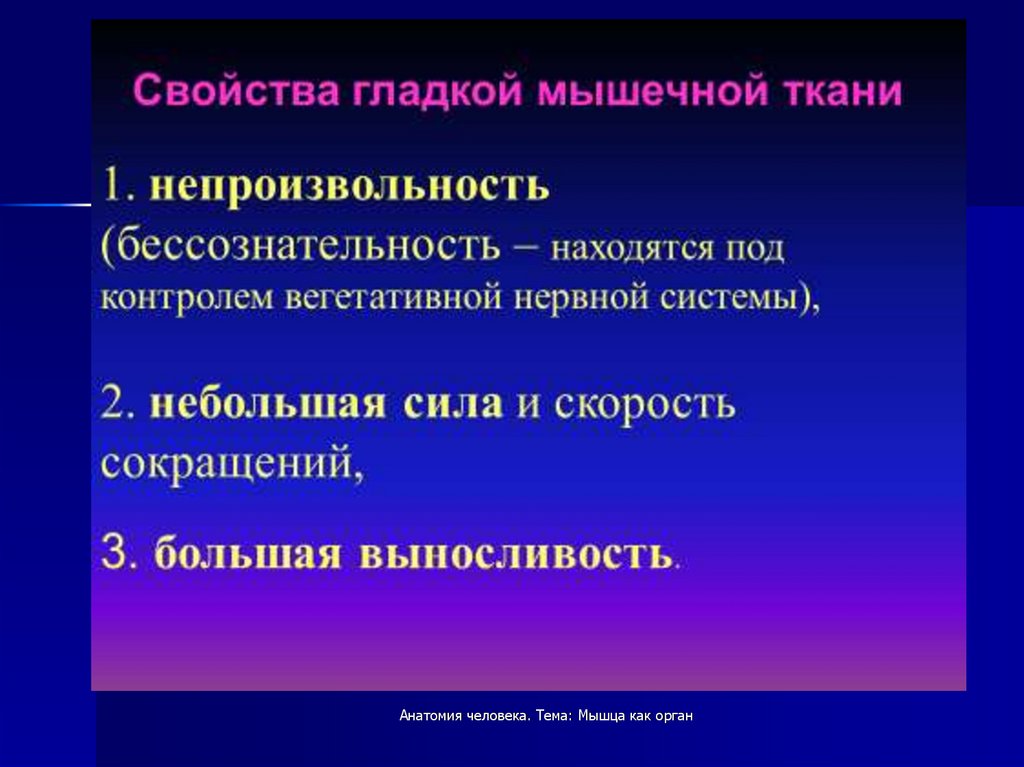 Свойства гладкой мышечной ткани

1. непроизвольность (бессознательность – находятся под контролем вегетативной нервной системы),

2. небольшая сила и скорость сокращений,

3. большая выносливость.

Анатомия человека. Тема: Мышца как орган